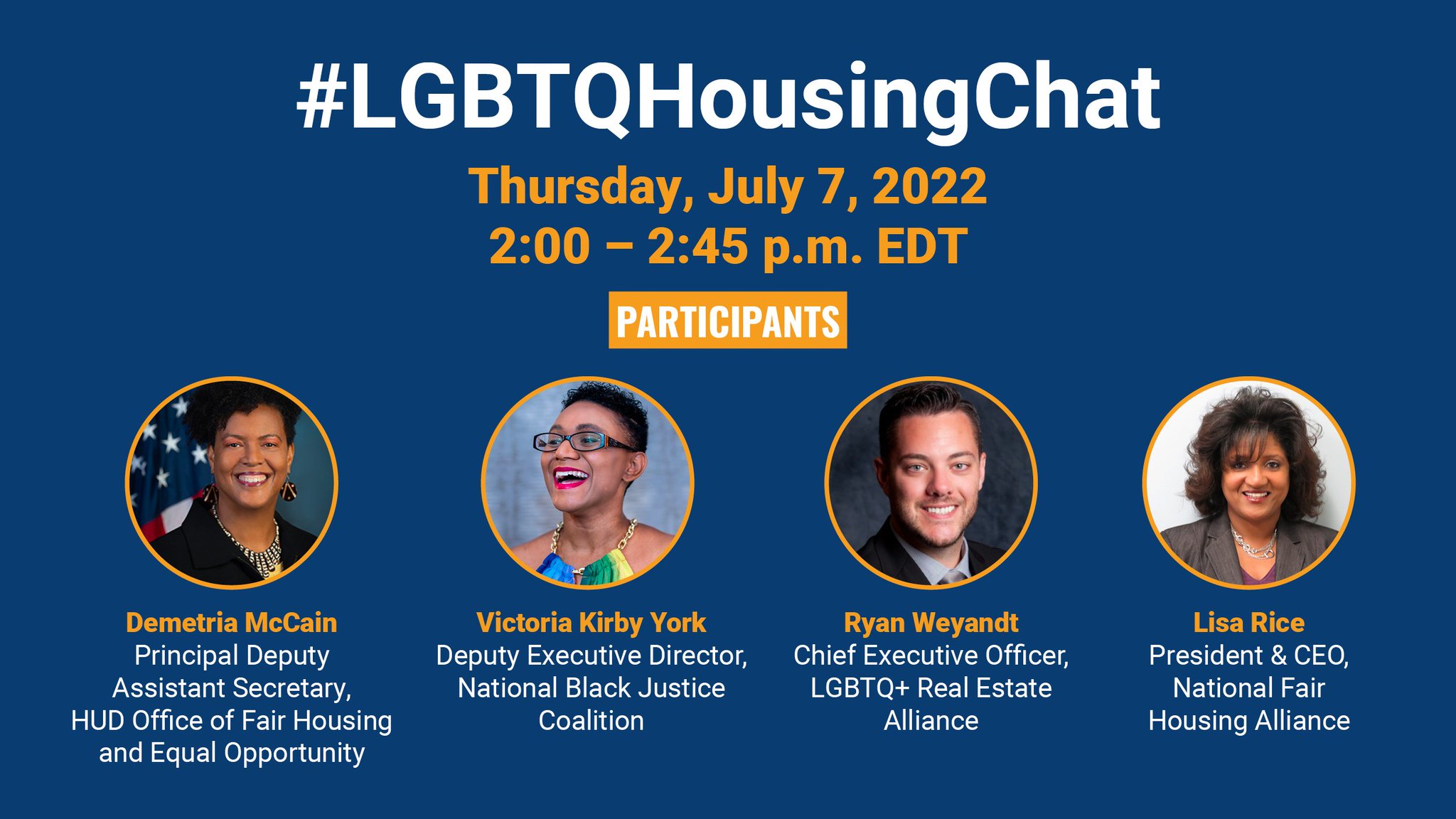 #LGBTQHousingChat

Thursday, July 7, 2022
2:00 – 2:45 p.m. EDT

PARTICIPANTS

Demetria McCain
Principal Deputy Assistant Secretary, HUD Office of Fair Housing and Equal Opportunity

Victoria Kirby York
Deputy Executive Director, National Black Justice Coalition

Ryan Weyandt
Chief Executive Officer, LGBTQ+ Real Estate Alliance

Lisa Rice
President & CEO, National Fair Housing Alliance